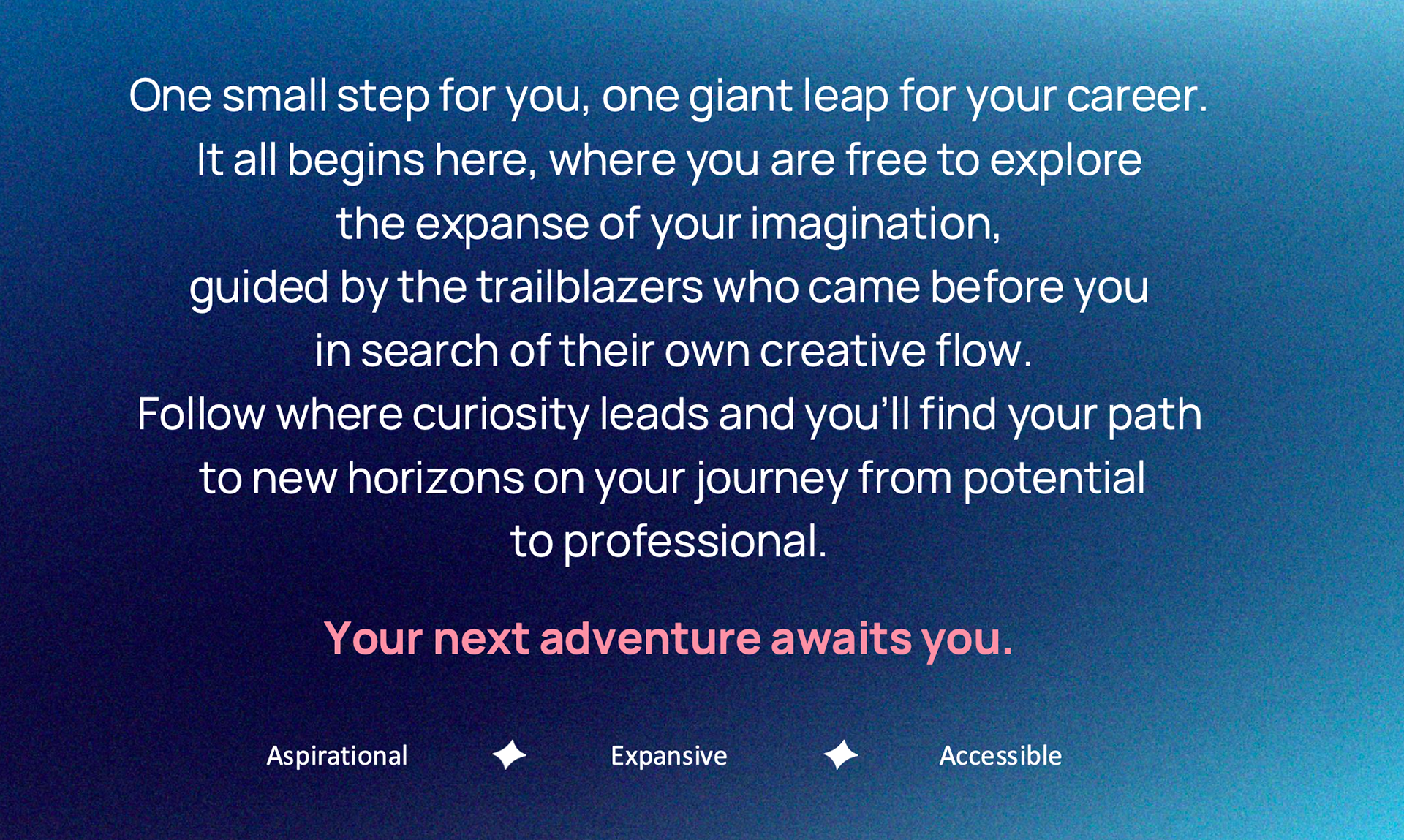 One small step for you, one giant leap for your career. It all begins here, where you are free to explore the expanse of your imagination, guided by the trailblazers who came before you in search of their own creative flow. Follow where curiosity leads and you'll find your path to new horizons on your journey from potential to professional.

Your next adventure awaits you.

Aspirational ✦ Expansive ✦ Accessible